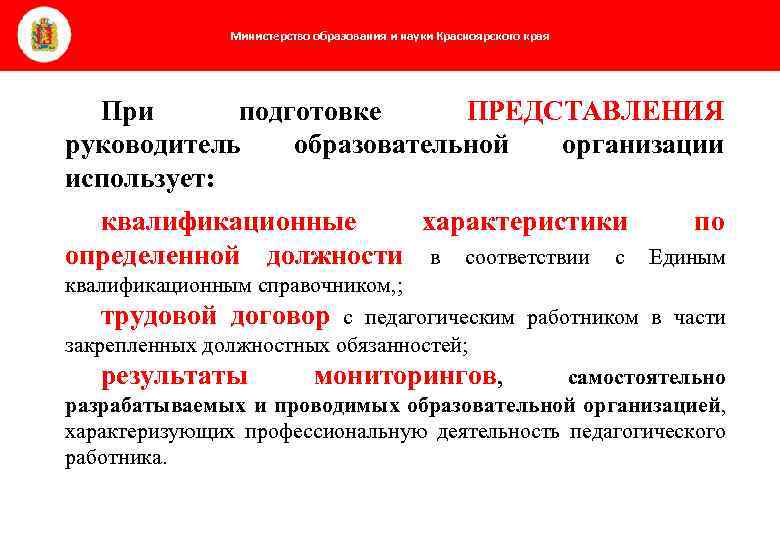 Министерство образования и науки Красноярского края

При подготовке ПРЕДСТАВЛЕНИЯ руководитель образовательной организации использует:

квалификационные характеристики по определенной должности в соответствии с Единым квалификационным справочником,;

трудовой договор с педагогическим работником в части закрепленных должностных обязанностей;

результаты мониторингов, самостоятельно разрабатываемых и проводимых образовательной организацией, характеризующих профессиональную деятельность педагогического работника.